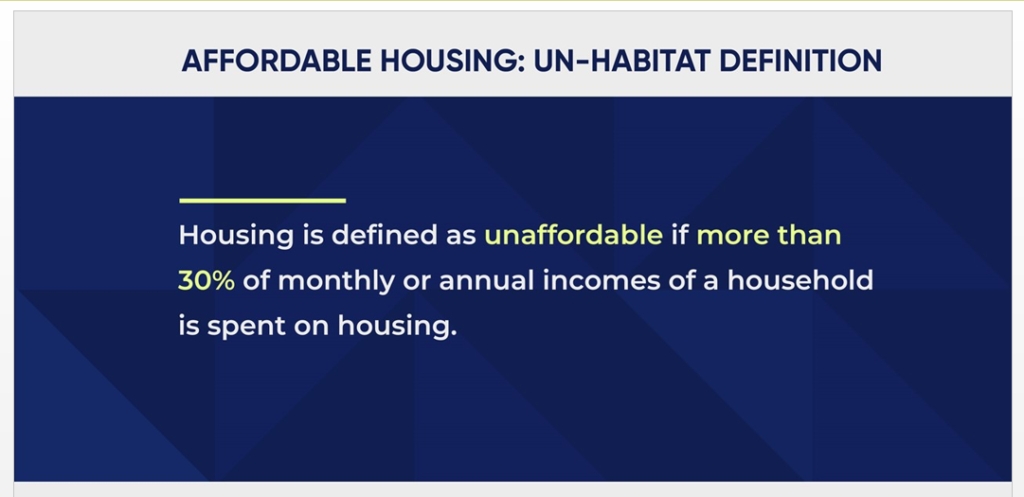 AFFORDABLE HOUSING: UN-HABITAT DEFINITION

Housing is defined as unaffordable if more than 30% of monthly or annual incomes of a household is spent on housing.